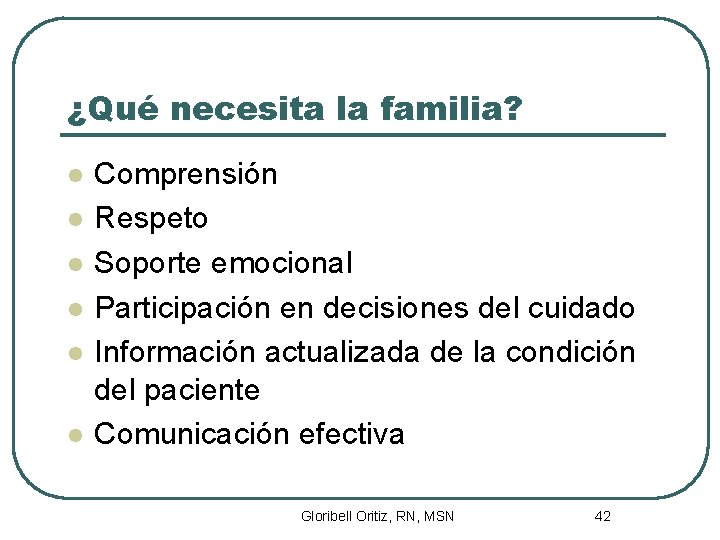 ¿Qué necesita la familia?

- Comprensión
- Respeto
- Soporte emocional
- Participación en decisiones del cuidado
- Información actualizada de la condición del paciente
- Comunicación efectiva

Gloribell Oritiz, RN, MSN

42